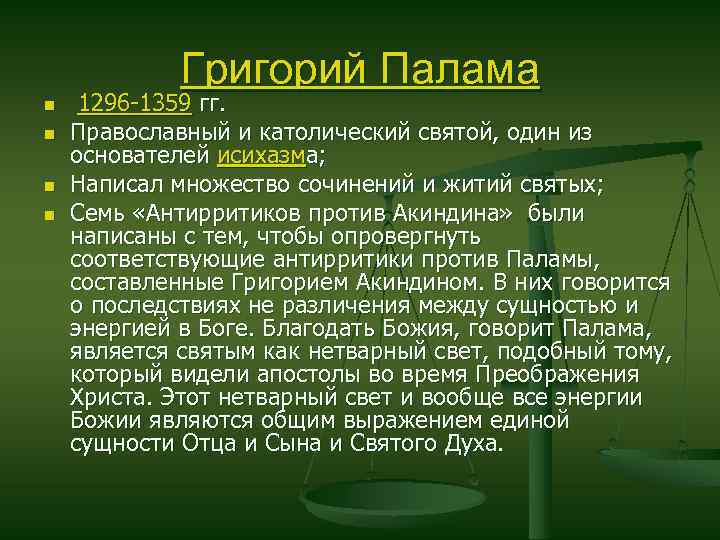 Григорий Палама

- 1296-1359 гг.
- Православный и католический святой, один из основателей исихазма;
- Написал множество сочинений и житий святых;
- Семь «Антирритиков против Акиндина» были написаны с тем, чтобы опровергнуть соответствующие антирритики против Паламы, составленные Григорием Акиндином. В них говорится о последствиях не различения между сущностью и энергией в Боге. Благодать Божия, говорит Палама, является святым как нетварный свет, подобный тому, который видели апостолы во время Преображения Христа. Этот нетварный свет и вообще все энергии Божии являются общим выражением единой сущности Отца и Сына и Святого Духа.